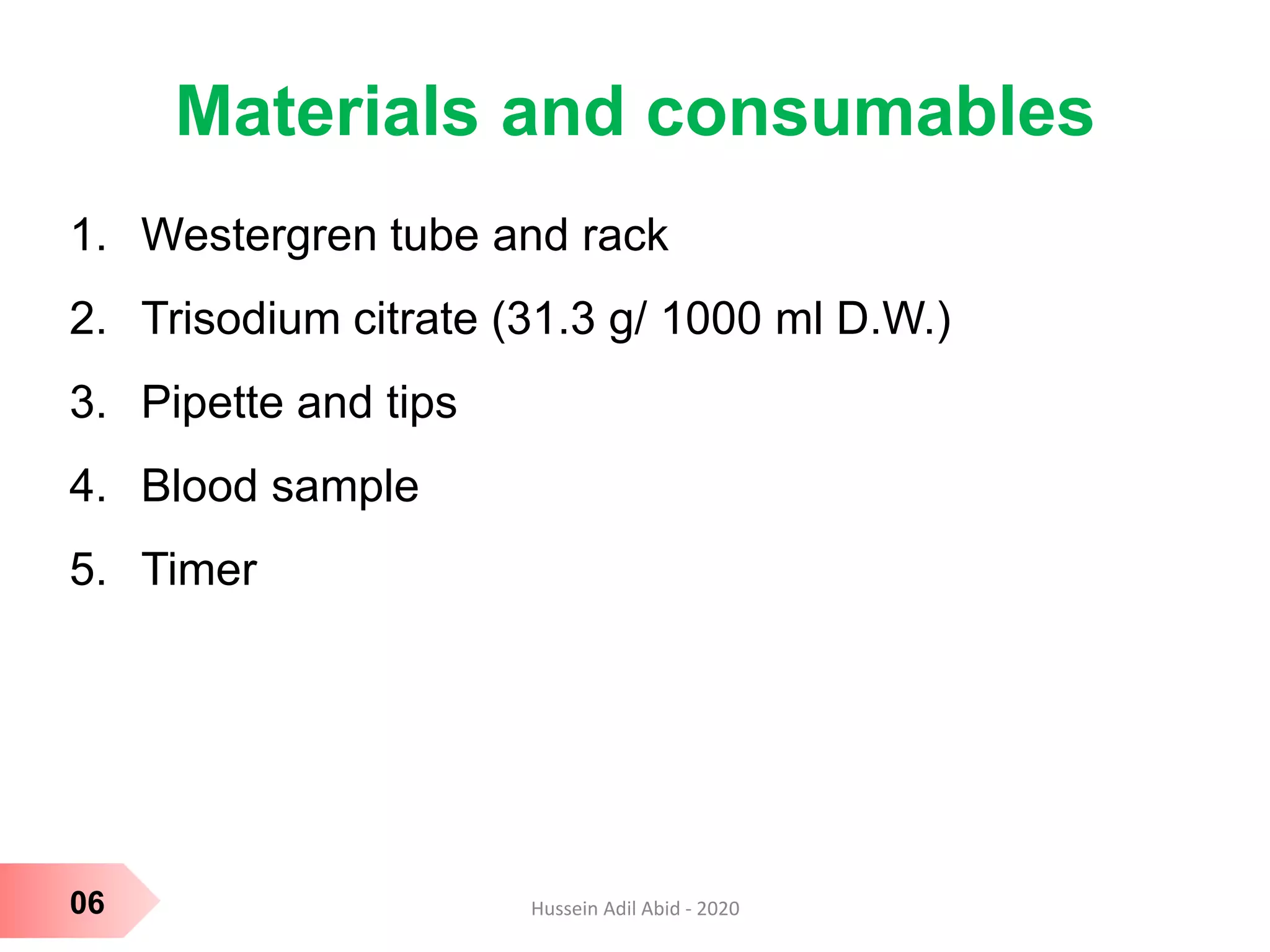 Materials and consumables

1. Westergren tube and rack
2. Trisodium citrate (31.3 g/ 1000 ml D.W.)
3. Pipette and tips
4. Blood sample
5. Timer

06

Hussein Adil Abid - 2020